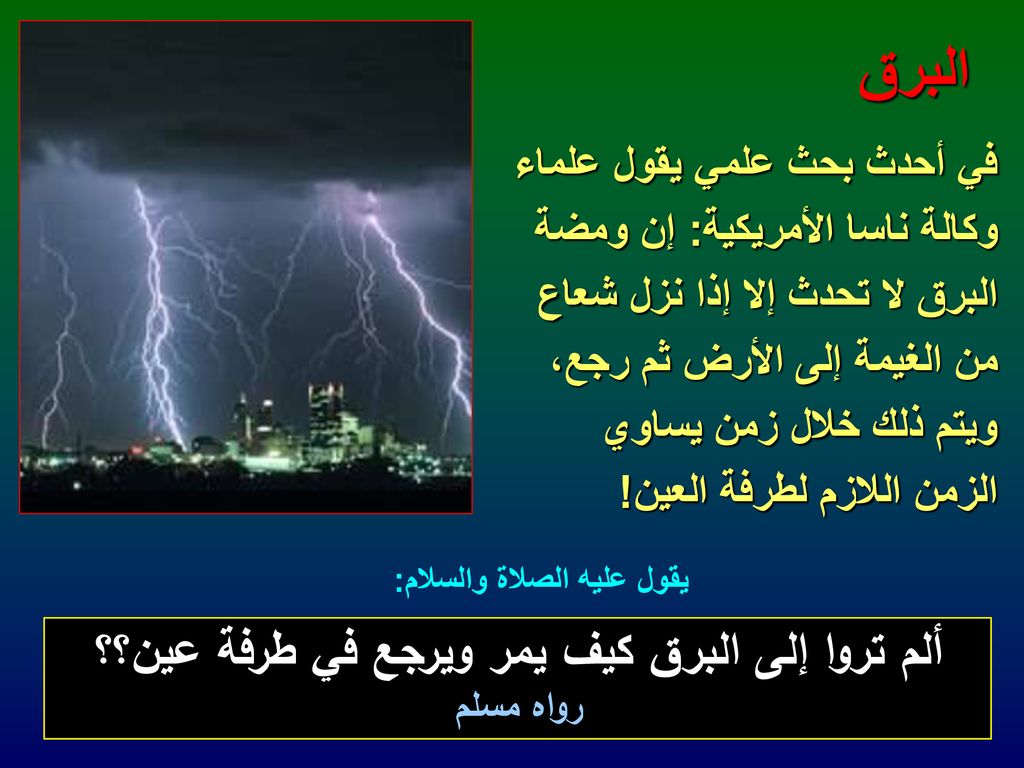 البرق

في أحدث بحث علمي يقول علماء وكالة ناسا الأمريكية: إن ومضة البرق لا تحدث إلا إذا نزل شعاع من الغيمة إلى الأرض ثم رجع، ويتم ذلك خلال زمن يساوي الزمن اللازم لطرفة العين!

يقول عليه الصلاة والسلام:

ألم تروا إلى البرق كيف يمر ويرجع في طرفة عين؟؟
رواه مسلم